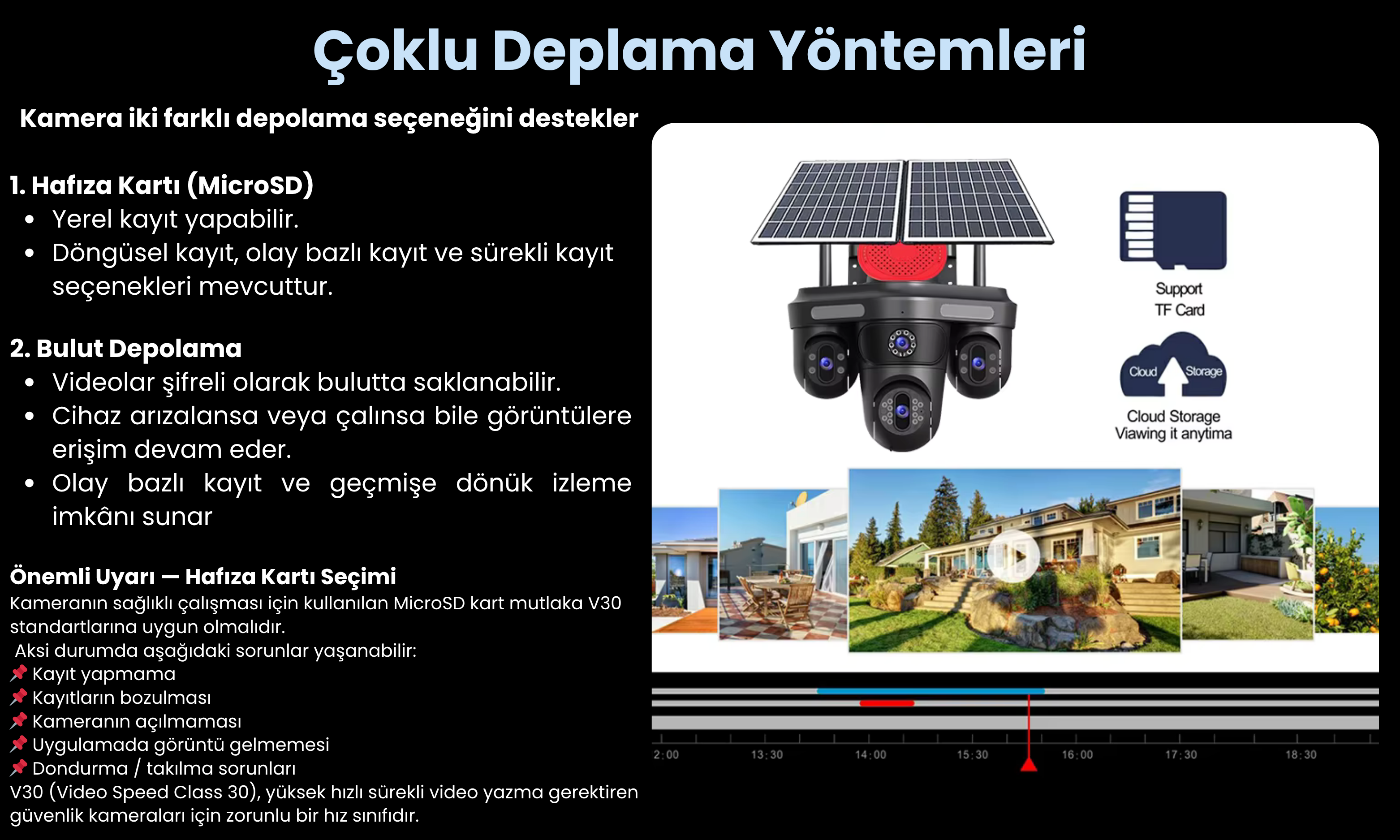 Çoklu Deplama Yöntemleri

Kamera iki farklı depolama seçeneğini destekler

1. Hafıza Kartı (MicroSD)
• Yerel kayıt yapabilir.
• Döngüsel kayıt, olay bazlı kayıt ve sürekli kayıt seçenekleri mevcuttur.

2. Bulut Depolama
• Videolar şifreli olarak bulutta saklanabilir.
• Cihaz arızalansa veya çalınsa bile görüntülere erişim devam eder.
• Olay bazlı kayıt ve geçmişe dönük izleme imkânı sunar

Önemli Uyarı — Hafıza Kartı Seçimi
Kameranın sağlıklı çalışması için kullanılan MicroSD kart mutlaka V30 standartlarına uygun olmalıdır.
Aksi durumda aşağıdaki sorunlar yaşanabilir:
📌 Kayıt yapmama
📌 Kayıtların bozulması
📌 Kameranın açılmaması
📌 Uygulamada görüntü gelmemesi
📌 Dondurma / takılma sorunları
V30 (Video Speed Class 30), yüksek hızlı sürekli video yazma gerektiren güvenlik kameraları için zorunlu bir hız sınıfıdır.

Support TF Card

Cloud Storage

Cloud Storage Viawing it anytima

2:00 13:30 14:00 15:30 16:00 17:30 18:30